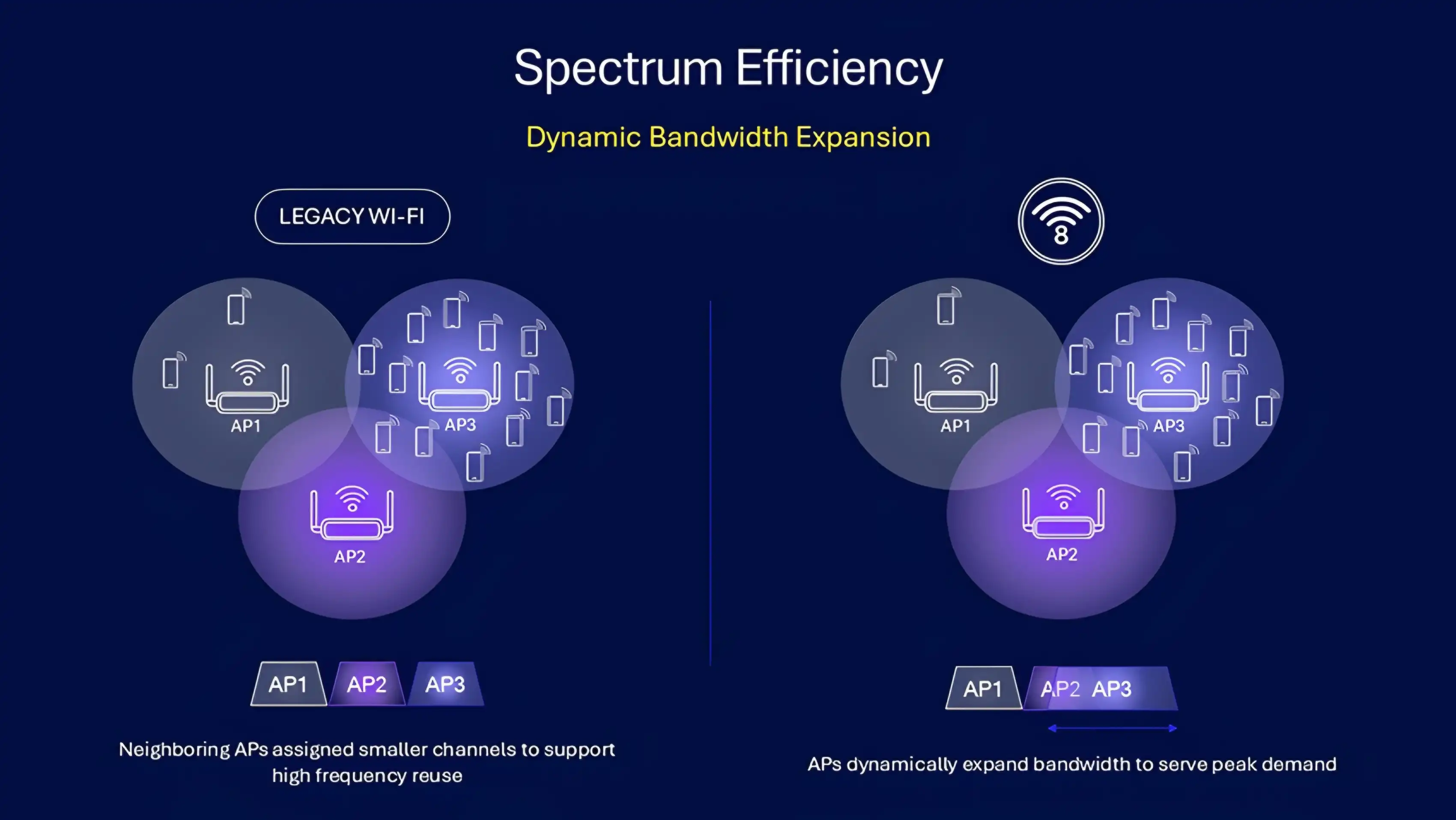 Spectrum Efficiency

Dynamic Bandwidth Expansion

LEGACY WI-FI

AP1

AP3

AP2

AP1 AP2 AP3

Neighboring APs assigned smaller channels to support high frequency reuse

8

AP1

AP3

AP2

AP1 AP2 AP3

APs dynamically expand bandwidth to serve peak demand